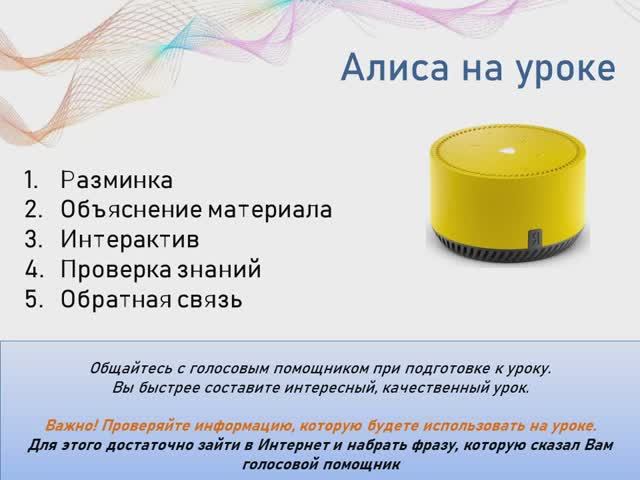 Алиса на уроке

1. Разминка
2. Объяснение материала
3. Интерактив
4. Проверка знаний
5. Обратная связь

Общайтесь с голосовым помощником при подготовке к уроку. Вы быстрее составите интересный, качественный урок.

Важно! Проверяйте информацию, которую будете использовать на уроке. Для этого достаточно зайти в Интернет и набрать фразу, которую сказал Вам голосовой помощник